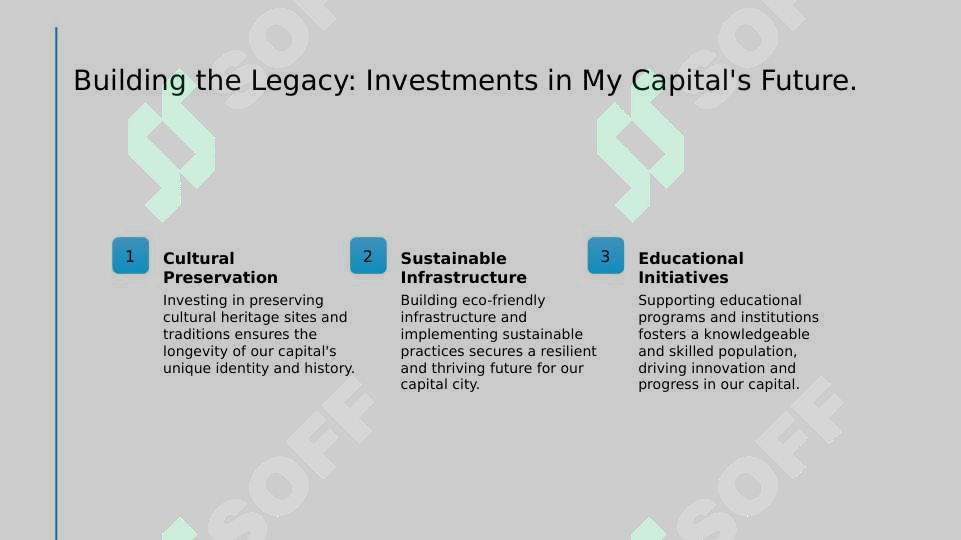 Building the Legacy: Investments in My Capital's Future.

1

Cultural Preservation

Investing in preserving cultural heritage sites and traditions ensures the longevity of our capital's unique identity and history.

2

Sustainable Infrastructure

Building eco-friendly infrastructure and implementing sustainable practices secures a resilient and thriving future for our capital city.

3

Educational Initiatives

Supporting educational programs and institutions fosters a knowledgeable and skilled population, driving innovation and progress in our capital.

SOFF SOFF SOFF SOFF